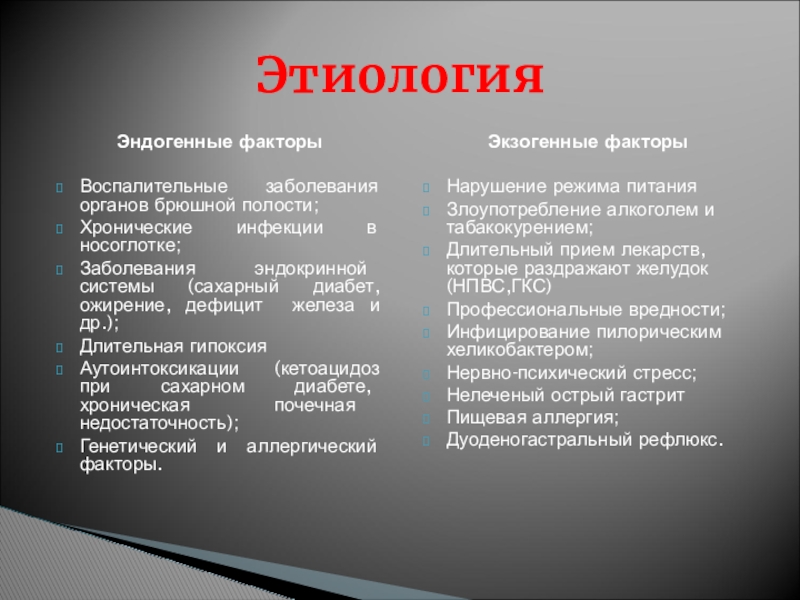 Этиология

Эндогенные факторы

Воспалительные заболевания органов брюшной полости;
Хронические инфекции в носоглотке;
Заболевания эндокринной системы (сахарный диабет, ожирение, дефицит железа и др.);
Длительная гипоксия
Аутоинтоксикации (кетоацидоз при сахарном диабете, хроническая почечная недостаточность);
Генетический и аллергический факторы.

Экзогенные факторы

Нарушение режима питания
Злоупотребление алкоголем и табакокурением;
Длительный прием лекарств, которые раздражают желудок (НПВС,ГКС)
Профессиональные вредности;
Инфицирование пилорическим хеликобактером;
Нервно-психический стресс;
Нелеченый острый гастрит
Пищевая аллергия;
Дуоденогастральный рефлюкс.